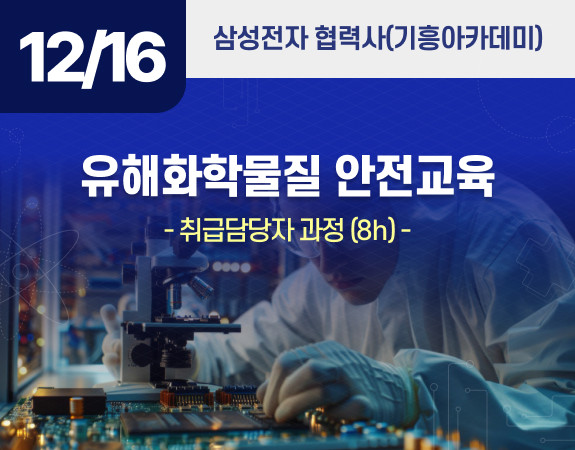 12/16

삼성전자 협력사(기흥아카데미)

유해화학물질 안전교육

- 취급담당자 과정 (8h) -